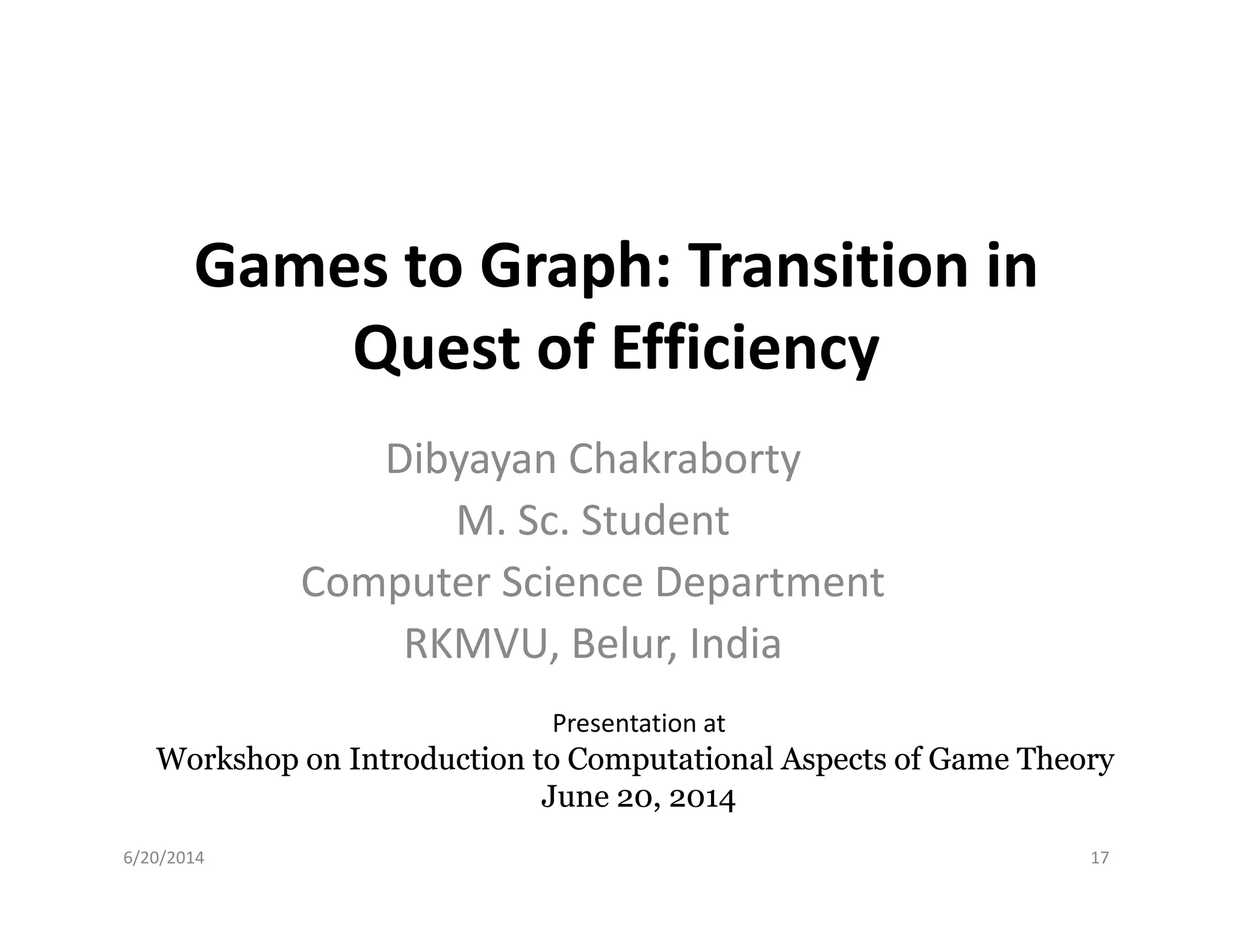 Games to Graph: Transition in Quest of Efficiency

Dibyayan Chakraborty
M. Sc. Student
Computer Science Department
RKMVU, Belur, India

Presentation at
Workshop on Introduction to Computational Aspects of Game Theory
June 20, 2014

6/20/2014

17